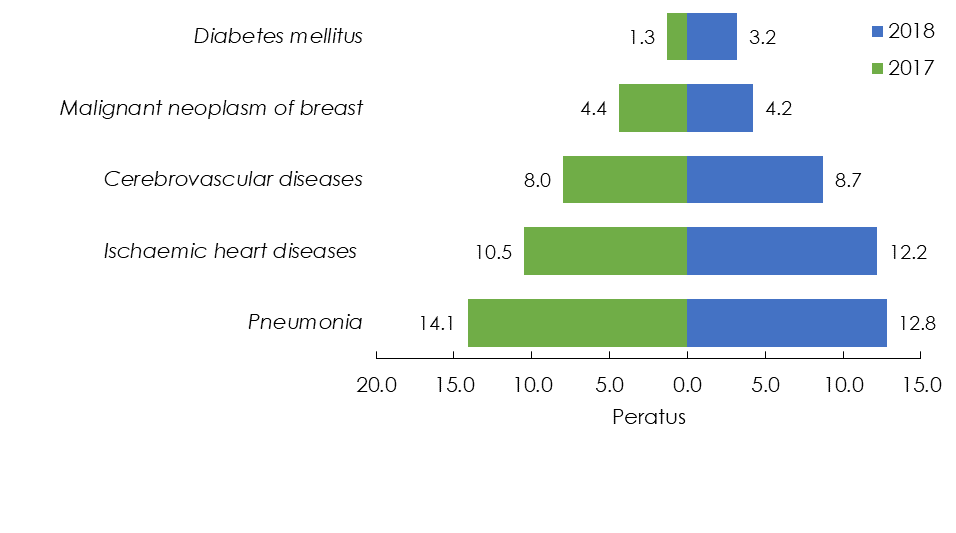 Diabetes mellitus 1.3 3.2

Malignant neoplasm of breast 4.4 4.2

Cerebrovascular diseases 8.0 8.7

Ischaemic heart diseases 10.5 12.2

Pneumonia 14.1 12.8

2018
2017

20.0 15.0 10.0 5.0 0.0 5.0 10.0 15.0

Peratus